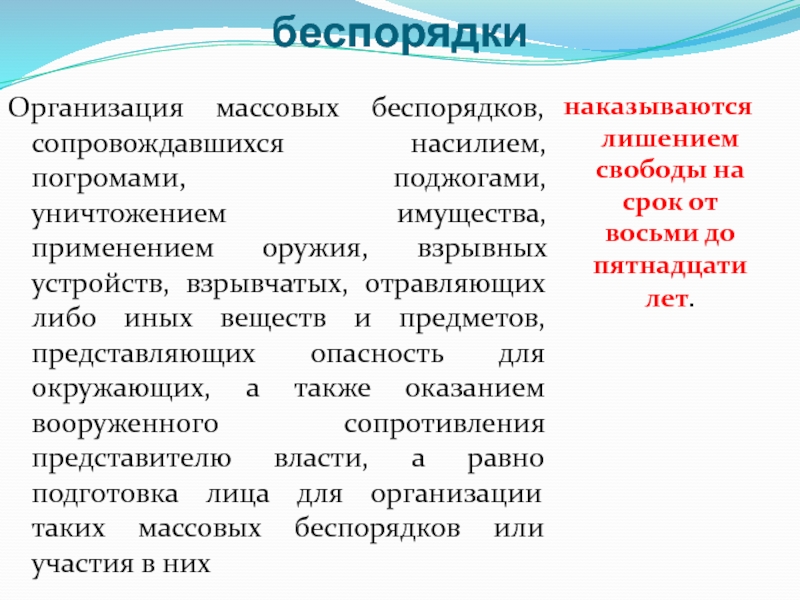 беспорядки

Организация массовых беспорядков, сопровождавшихся насилием, погромами, поджогами, уничтожением имущества, применением оружия, взрывных устройств, взрывчатых, отравляющих либо иных веществ и предметов, представляющих опасность для окружающих, а также оказанием вооруженного сопротивления представителю власти, а равно подготовка лица для организации таких массовых беспорядков или участия в них

наказываются лишением свободы на срок от восьми до пятнадцати лет.